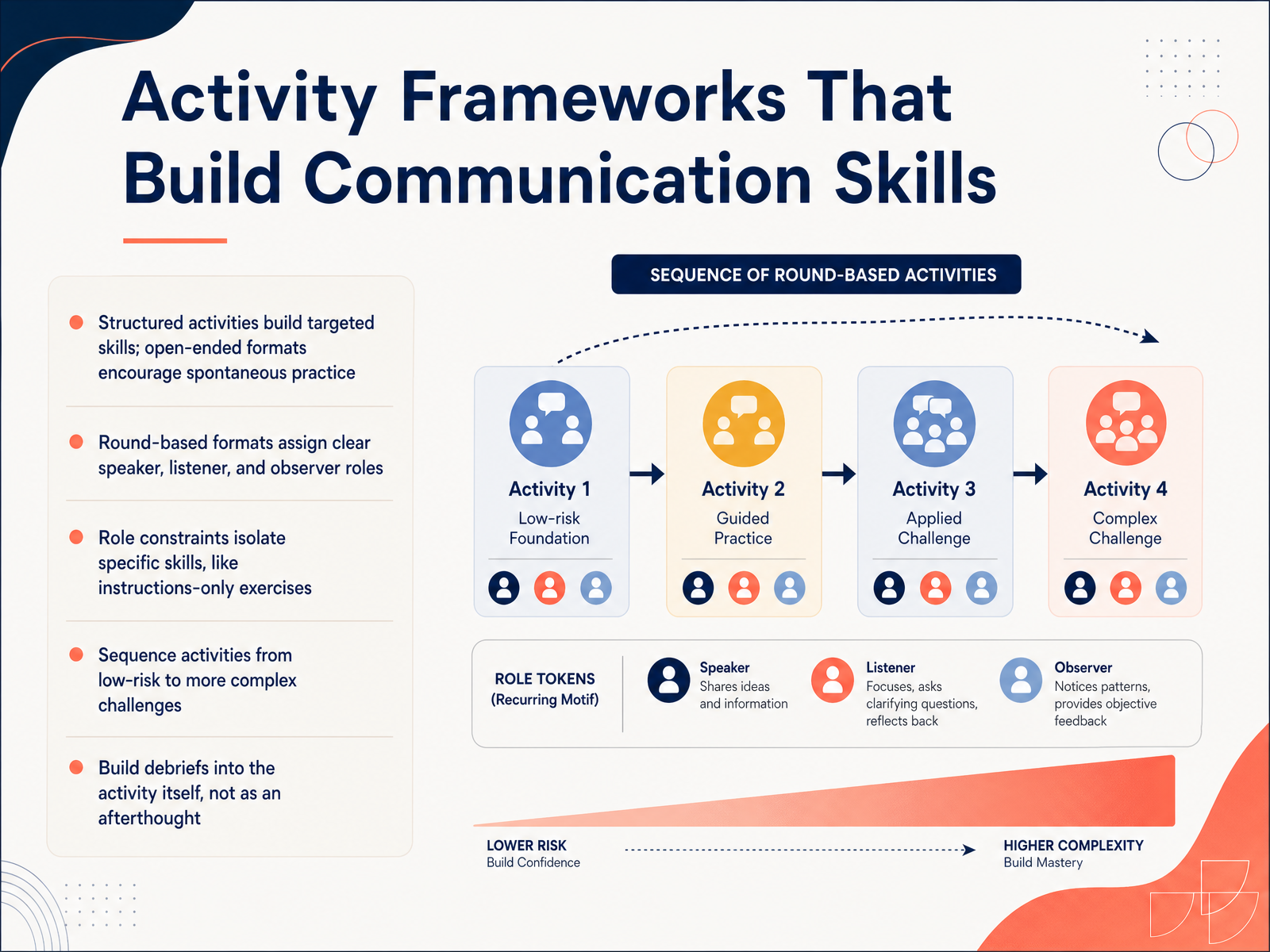 Activity Frameworks That Build Communication Skills

Structured activities build targeted skills; open-ended formats encourage spontaneous practice

Round-based formats assign clear speaker, listener, and observer roles

Role constraints isolate specific skills, like instructions-only exercises

Sequence activities from low-risk to more complex challenges

Build debriefs into the activity itself, not as an afterthought

SEQUENCE OF ROUND-BASED ACTIVITIES

Activity 1
Low-risk Foundation

Activity 2
Guided Practice

Activity 3
Applied Challenge

Activity 4
Complex Challenge

ROLE TOKENS
(Recurring Motif)

Speaker
Shares ideas and information

Listener
Focuses, asks clarifying questions, reflects back

Observer
Notices patterns, provides objective feedback

LOWER RISK
Build Confidence

HIGHER COMPLEXITY
Build Mastery